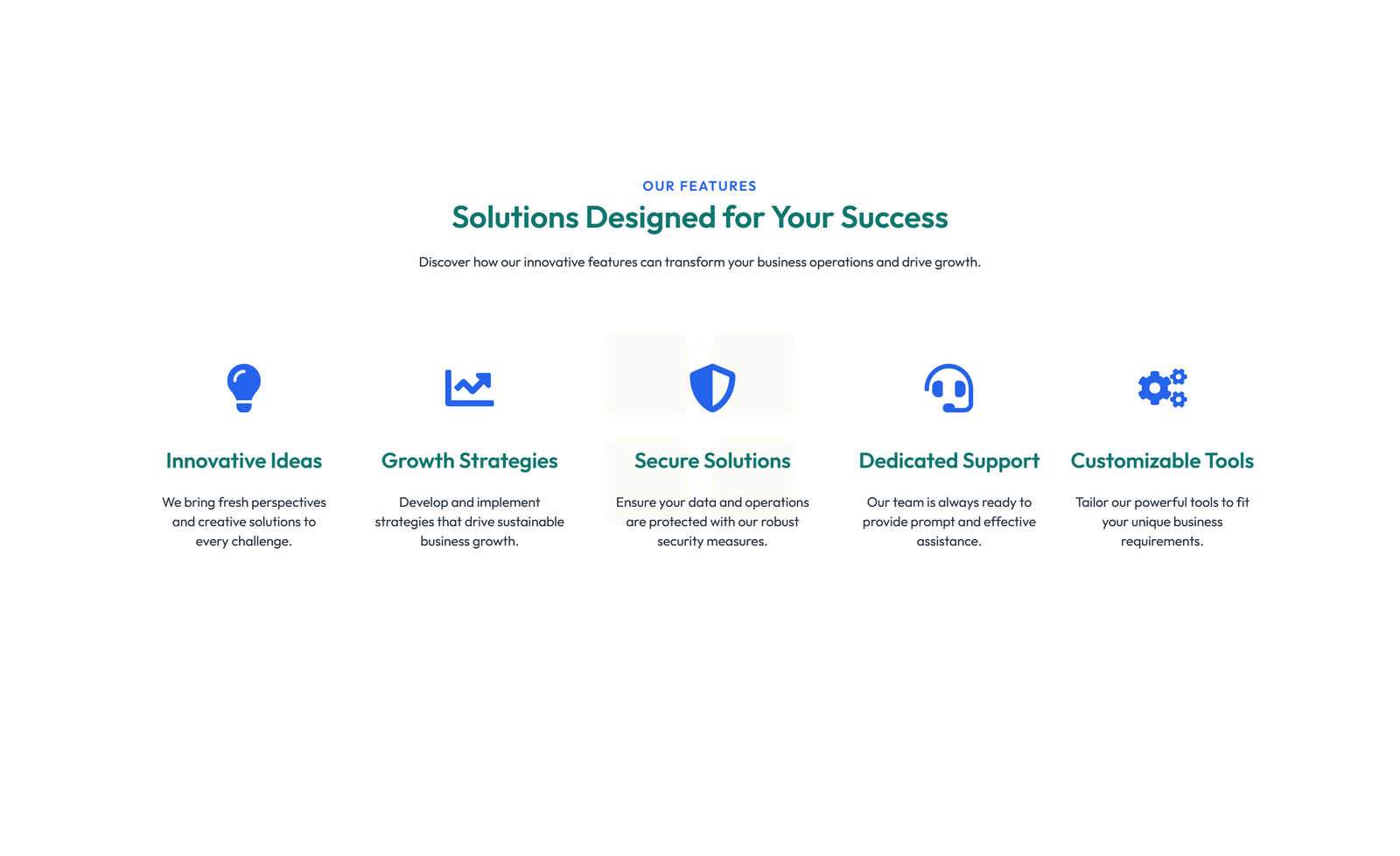 OUR FEATURES

Solutions Designed for Your Success

Discover how our innovative features can transform your business operations and drive growth.

Innovative Ideas

We bring fresh perspectives and creative solutions to every challenge.

Growth Strategies

Develop and implement strategies that drive sustainable business growth.

Secure Solutions

Ensure your data and operations are protected with our robust security measures.

Dedicated Support

Our team is always ready to provide prompt and effective assistance.

Customizable Tools

Tailor our powerful tools to fit your unique business requirements.